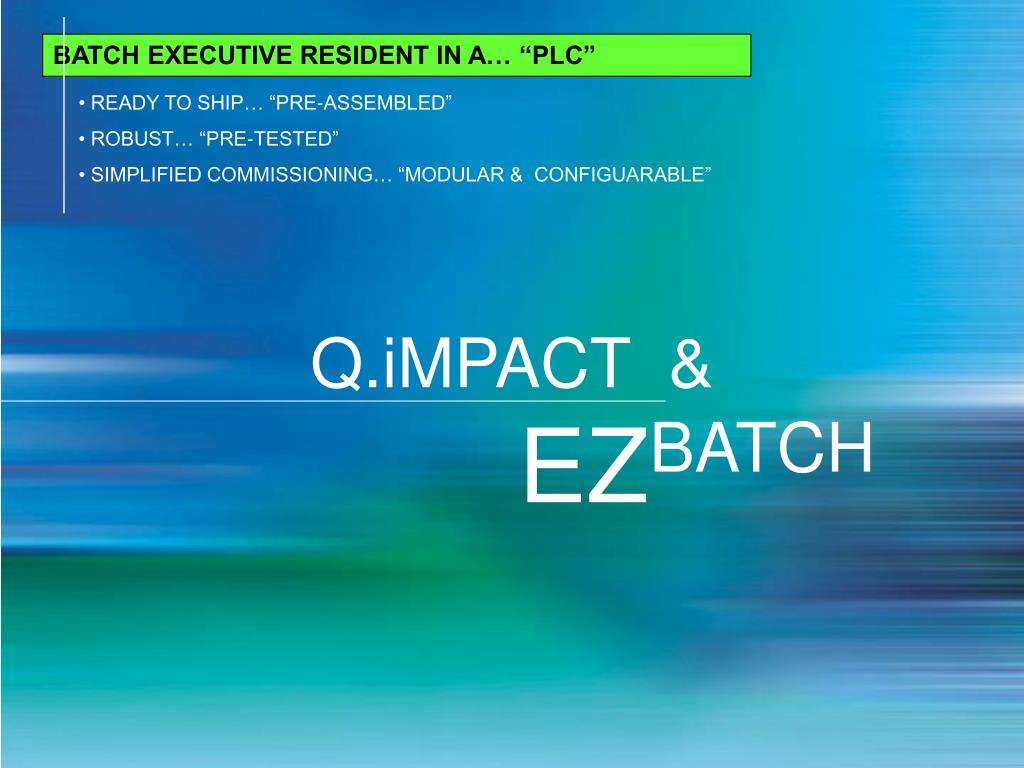 BATCH EXECUTIVE RESIDENT IN A… “PLC”

• READY TO SHIP… “PRE-ASSEMBLED”

• ROBUST… “PRE-TESTED”

• SIMPLIFIED COMMISSIONING… “MODULAR & CONFIGUARABLE”

Q.iMPACT &

EZBATCH